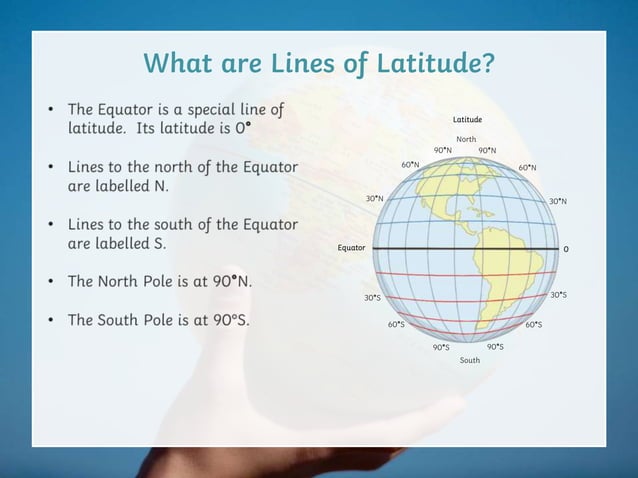 What are Lines of Latitude?

• The Equator is a special line of latitude. Its latitude is 0°

• Lines to the north of the Equator are labelled N.

• Lines to the south of the Equator are labelled S.

• The North Pole is at 90°N.

• The South Pole is at 90°S.

Latitude
North
90°N 90°N
60°N 60°N
30°N 30°N
Equator 0
30°S 30°S
60°S 60°S
90°S 90°S
South